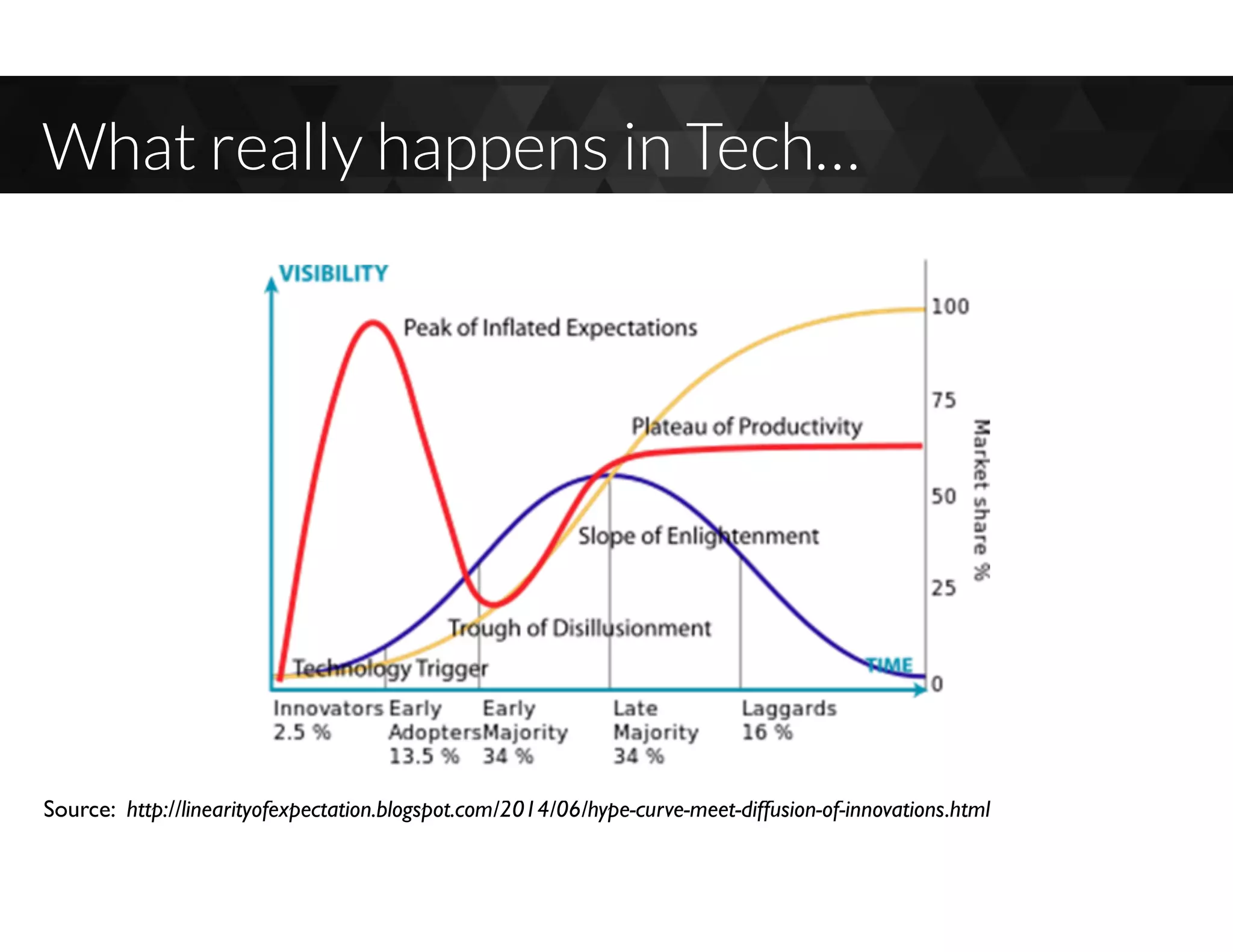 What really happens in Tech...

VISIBILITY

Peak of Inflated Expectations

Plateau of Productivity

Slope of Enlightenment

Trough of Disillusionment

Technology Trigger

TIME

100
75
50
25
0

Market share %

Innovators 2.5 %

Early Adopters 13.5 %

Early Majority 34 %

Late Majority 34 %

Laggards 16 %

Source: http://linearityofexpectation.blogspot.com/2014/06/hype-curve-meet-diffusion-of-innovations.html